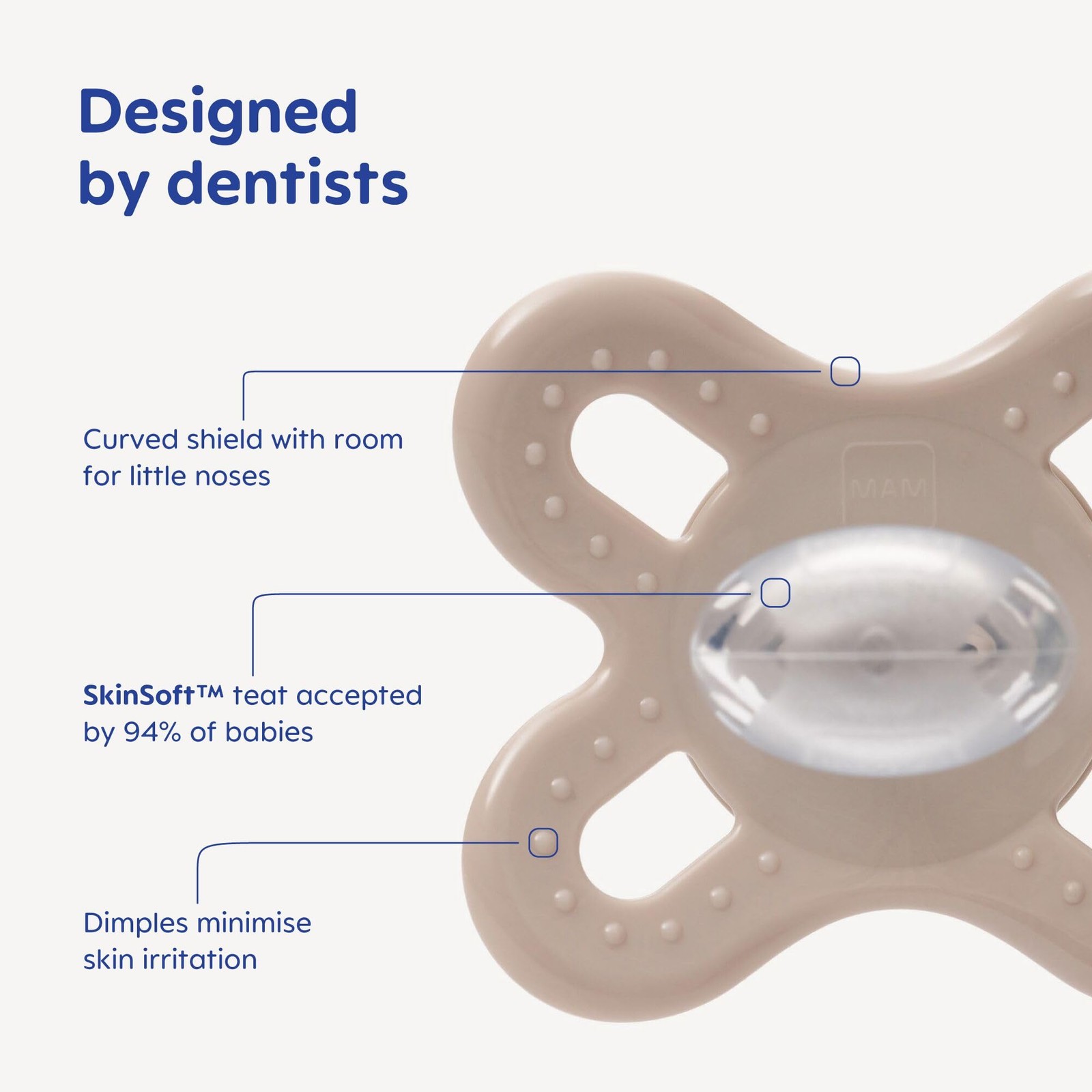 Designed by dentists

Curved shield with room for little noses

MAM

SkinSoft™ teat accepted by 94% of babies

Dimples minimise skin irritation